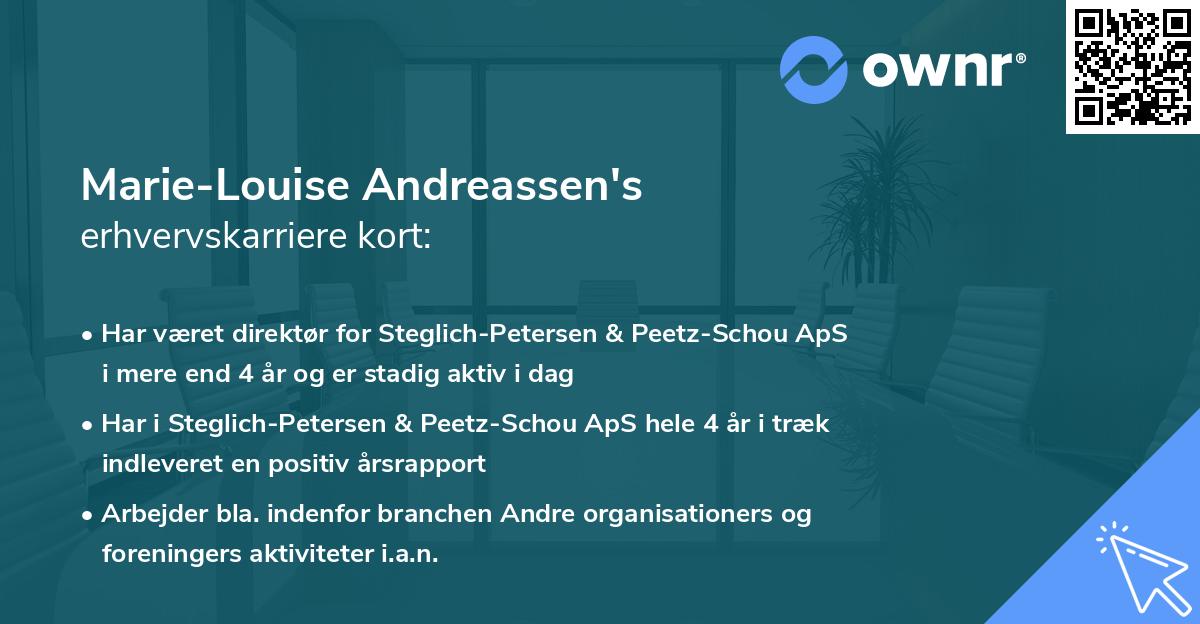 ownr®

Marie-Louise Andreassen's erhvervskarriere kort:

• Har været direktør for Steglich-Petersen & Peetz-Schou ApS i mere end 4 år og er stadig aktiv i dag
• Har i Steglich-Petersen & Peetz-Schou ApS hele 4 år i træk indleveret en positiv årsrapport
• Arbejder bla. indenfor branchen Andre organisationers og foreningers aktiviteter i.a.n.